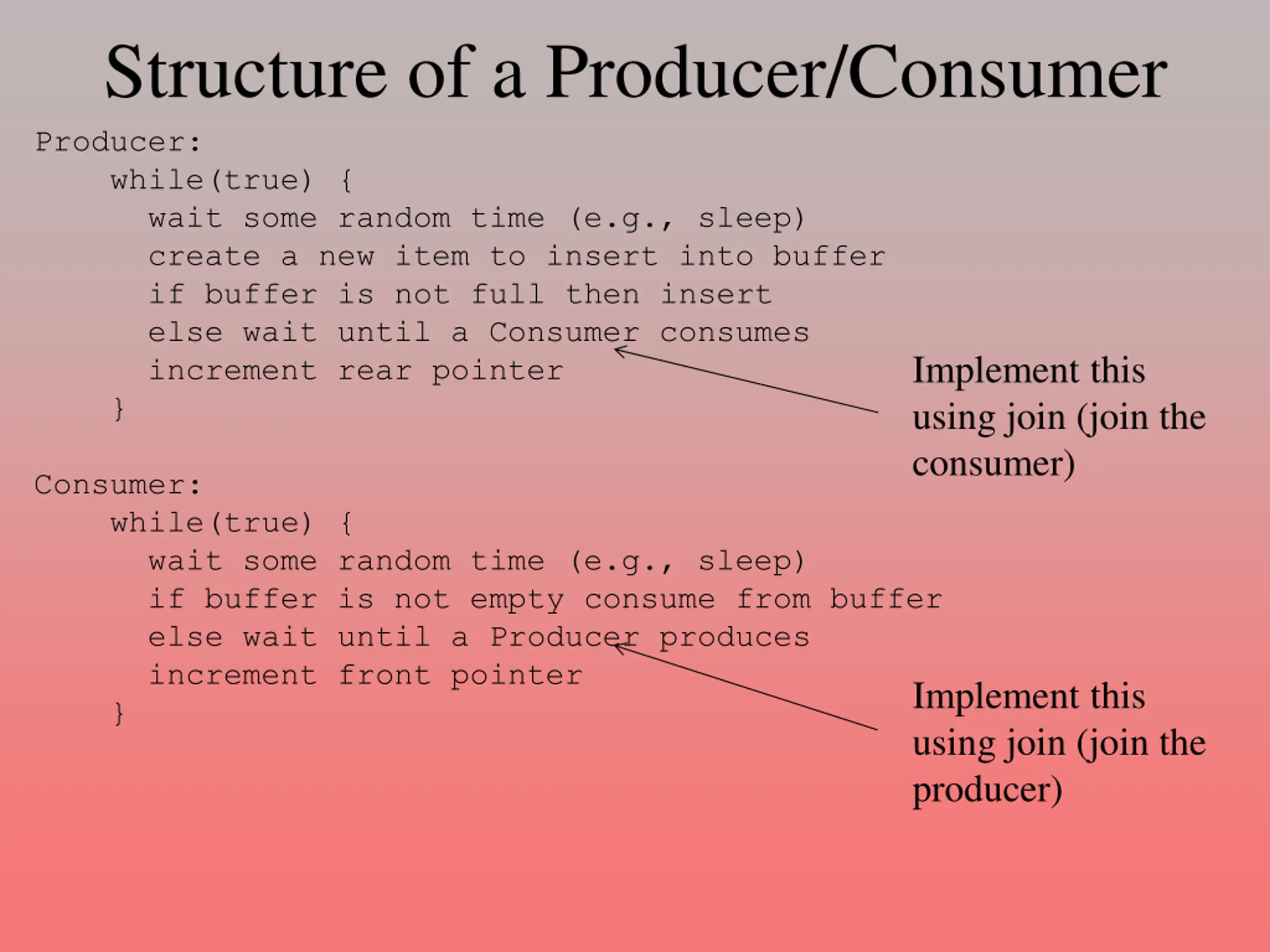 Structure of a Producer/Consumer

Producer:
while(true) {
wait some random time (e.g., sleep)
create a new item to insert into buffer
if buffer is not full then insert
else wait until a Consumer consumes
increment rear pointer
}

Implement this using join (join the consumer)

Consumer:
while(true) {
wait some random time (e.g., sleep)
if buffer is not empty consume from buffer
else wait until a Producer produces
increment front pointer
}

Implement this using join (join the producer)